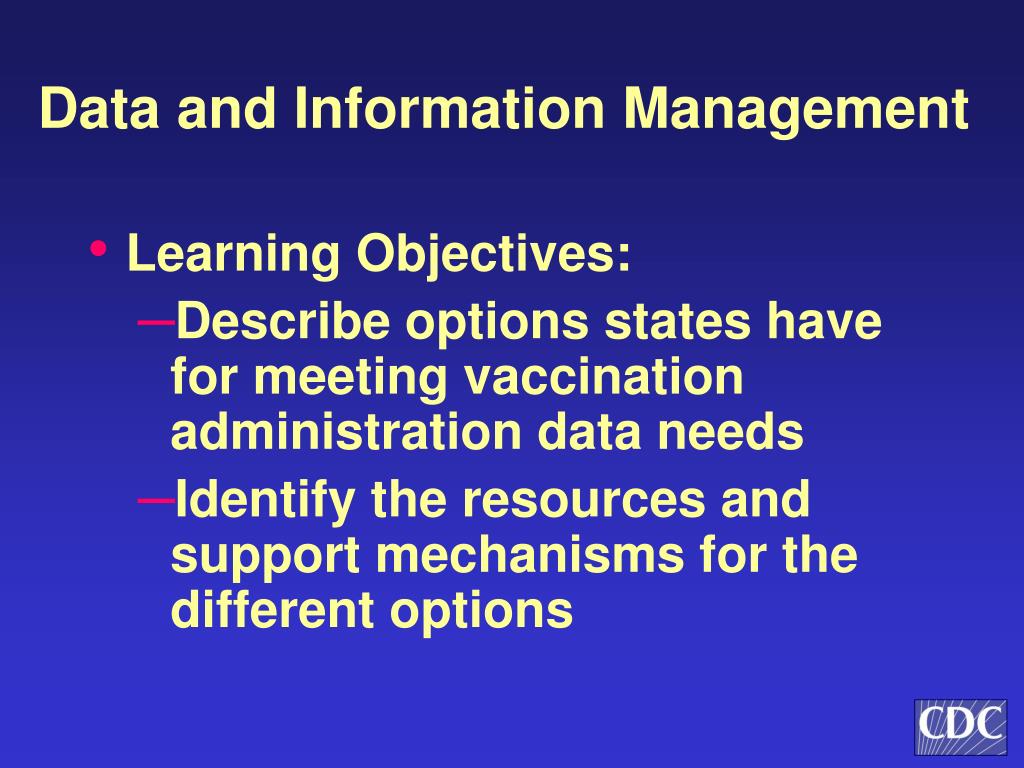 Data and Information Management

• Learning Objectives:
– Describe options states have for meeting vaccination administration data needs
– Identify the resources and support mechanisms for the different options

CDC